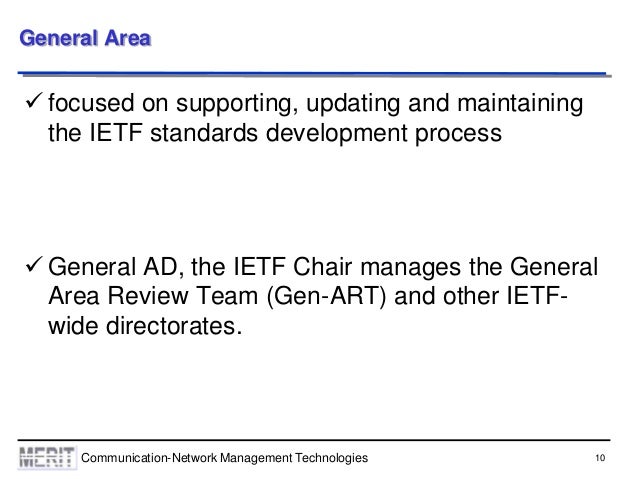 General Area

✓ focused on supporting, updating and maintaining the IETF standards development process

✓ General AD, the IETF Chair manages the General Area Review Team (Gen-ART) and other IETF-wide directorates.

MERIT Communication-Network Management Technologies 10